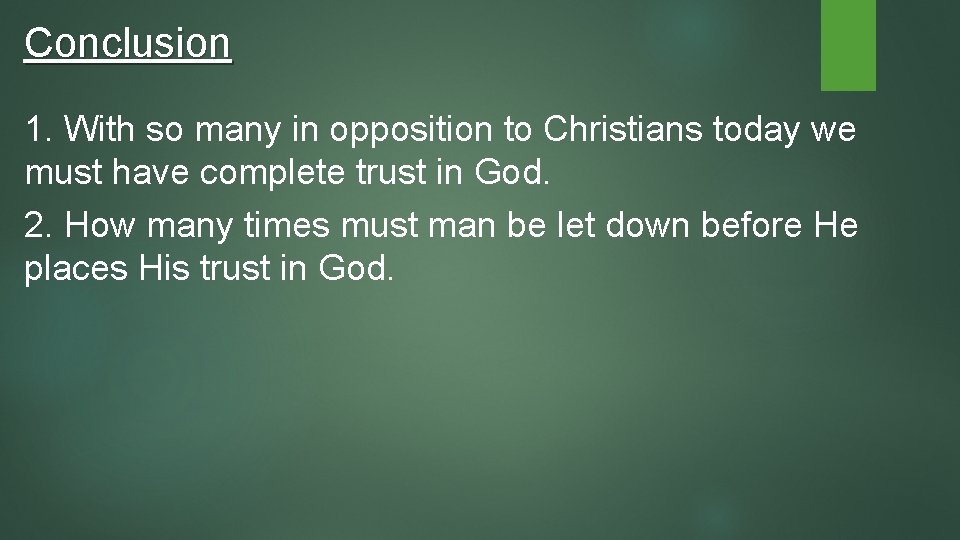 Conclusion

1. With so many in opposition to Christians today we must have complete trust in God.

2. How many times must man be let down before He places His trust in God.